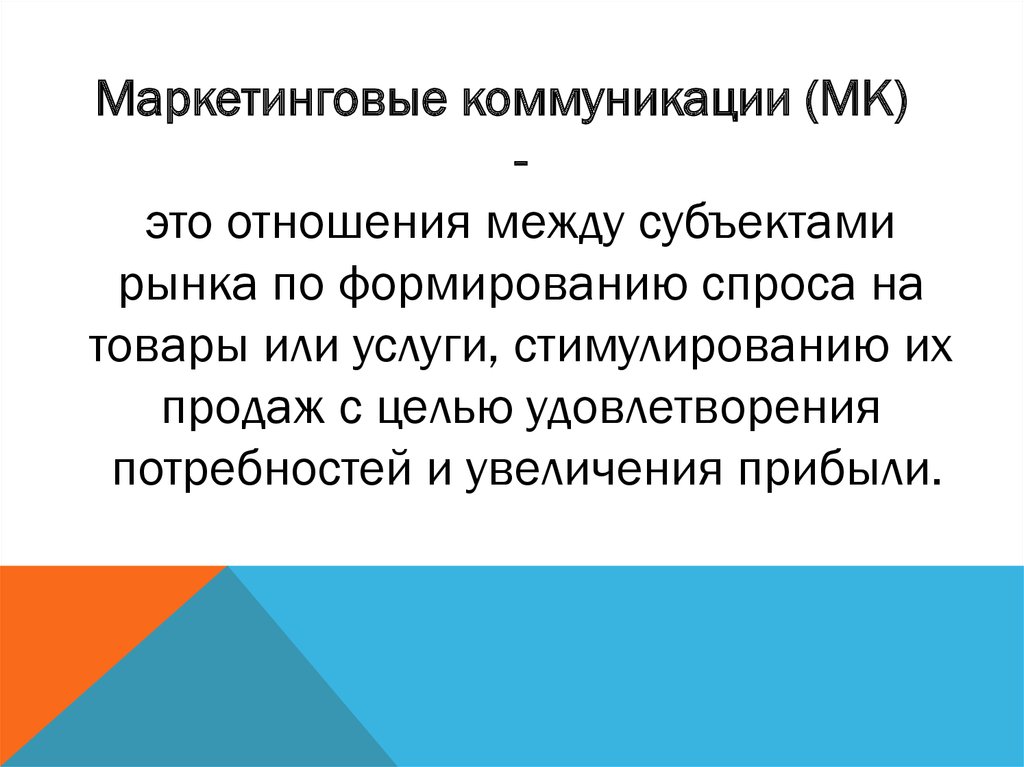 Маркетинговые коммуникации (МК) -

это отношения между субъектами рынка по формированию спроса на товары или услуги, стимулированию их продаж с целью удовлетворения потребностей и увеличения прибыли.